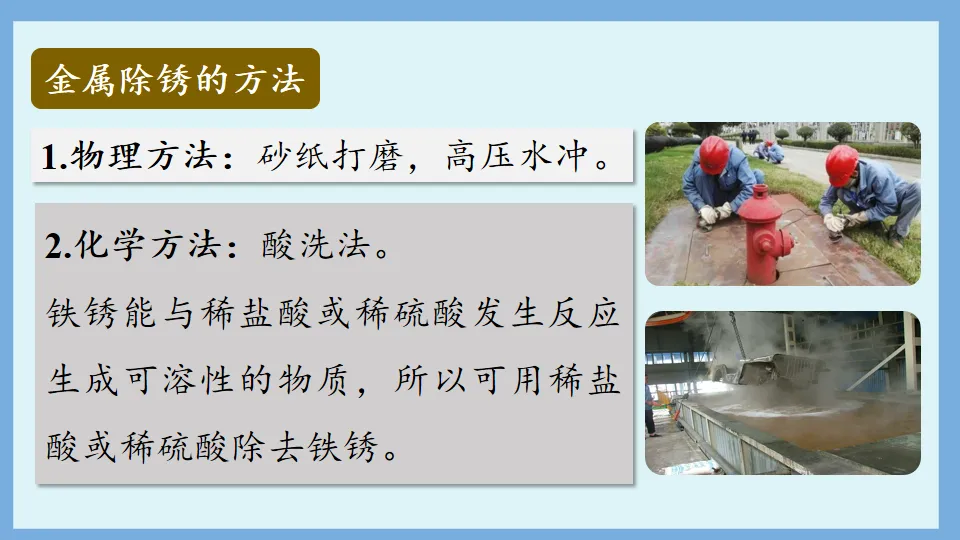 金属除锈的方法

1.物理方法：砂纸打磨，高压水冲。

2.化学方法：酸洗法。

铁锈能与稀盐酸或稀硫酸发生反应生成可溶性的物质，所以可用稀盐酸或稀硫酸除去铁锈。